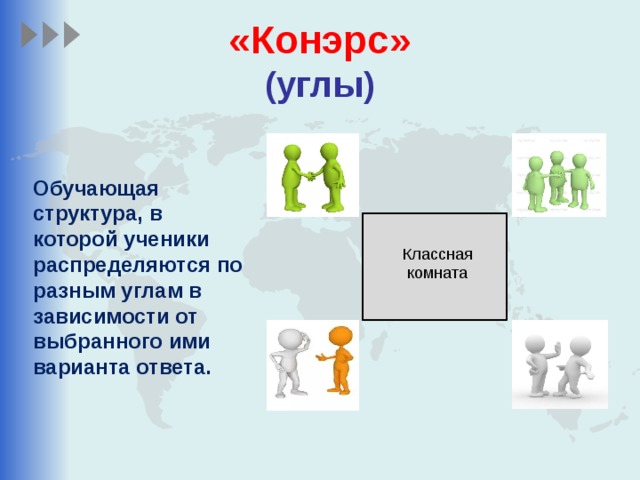 «Конэрс»
(углы)

Обучающая структура, в которой ученики распределяются по разным углам в зависимости от выбранного ими варианта ответа.

Классная комната